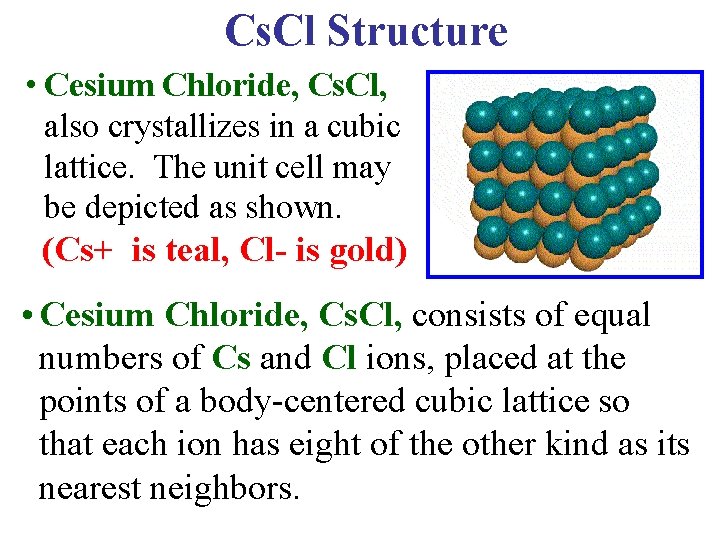 CsCl Structure

• Cesium Chloride, CsCl, also crystallizes in a cubic lattice. The unit cell may be depicted as shown. (Cs+ is teal, Cl- is gold)

• Cesium Chloride, CsCl, consists of equal numbers of Cs and Cl ions, placed at the points of a body-centered cubic lattice so that each ion has eight of the other kind as its nearest neighbors.